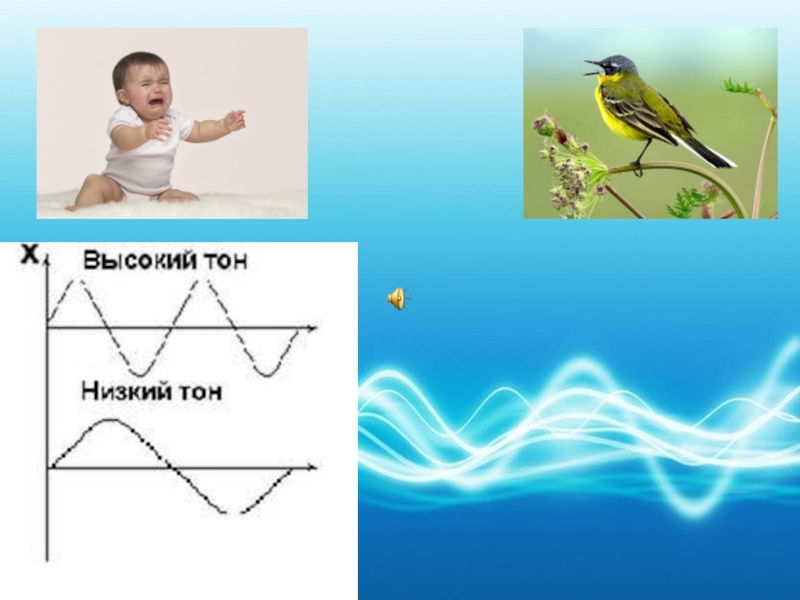 X

Высокий тон

Низкий тон